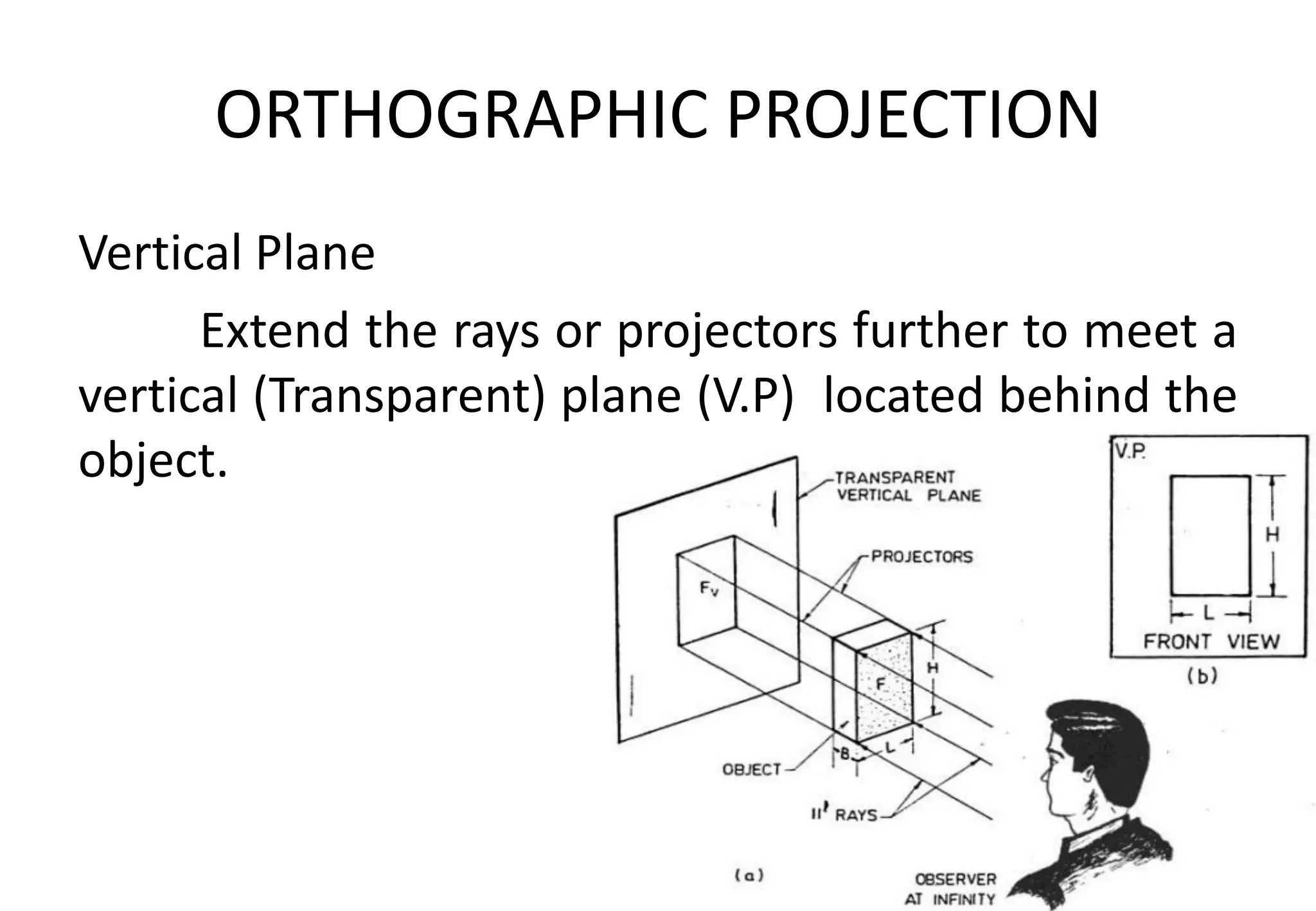 ORTHOGRAPHIC PROJECTION

Vertical Plane

Extend the rays or projectors further to meet a vertical (Transparent) plane (V.P) located behind the object.

TRANSPARENT VERTICAL PLANE

PROJECTORS

$F_V$

F

H

B

L

OBJECT

II' RAYS

(a)

OBSERVER AT INFINITY

V.P.

H

L

FRONT VIEW

(b)